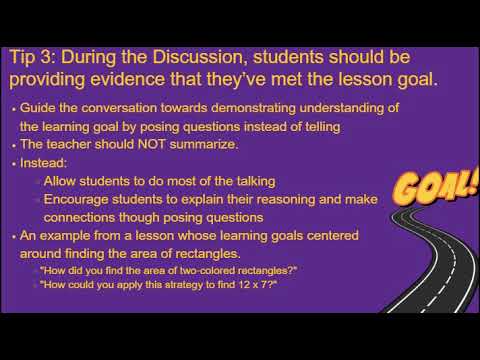 Tip 3: During the Discussion, students should be providing evidence that they've met the lesson goal.

• Guide the conversation towards demonstrating understanding of the learning goal by posing questions instead of telling
• The teacher should NOT summarize.
• Instead:
◦ Allow students to do most of the talking
◦ Encourage students to explain their reasoning and make connections though posing questions
• An example from a lesson whose learning goals centered around finding the area of rectangles.
◦ "How did you find the area of two-colored rectangles?"
◦ "How could you apply this strategy to find 12 x 7?"

GOAL!